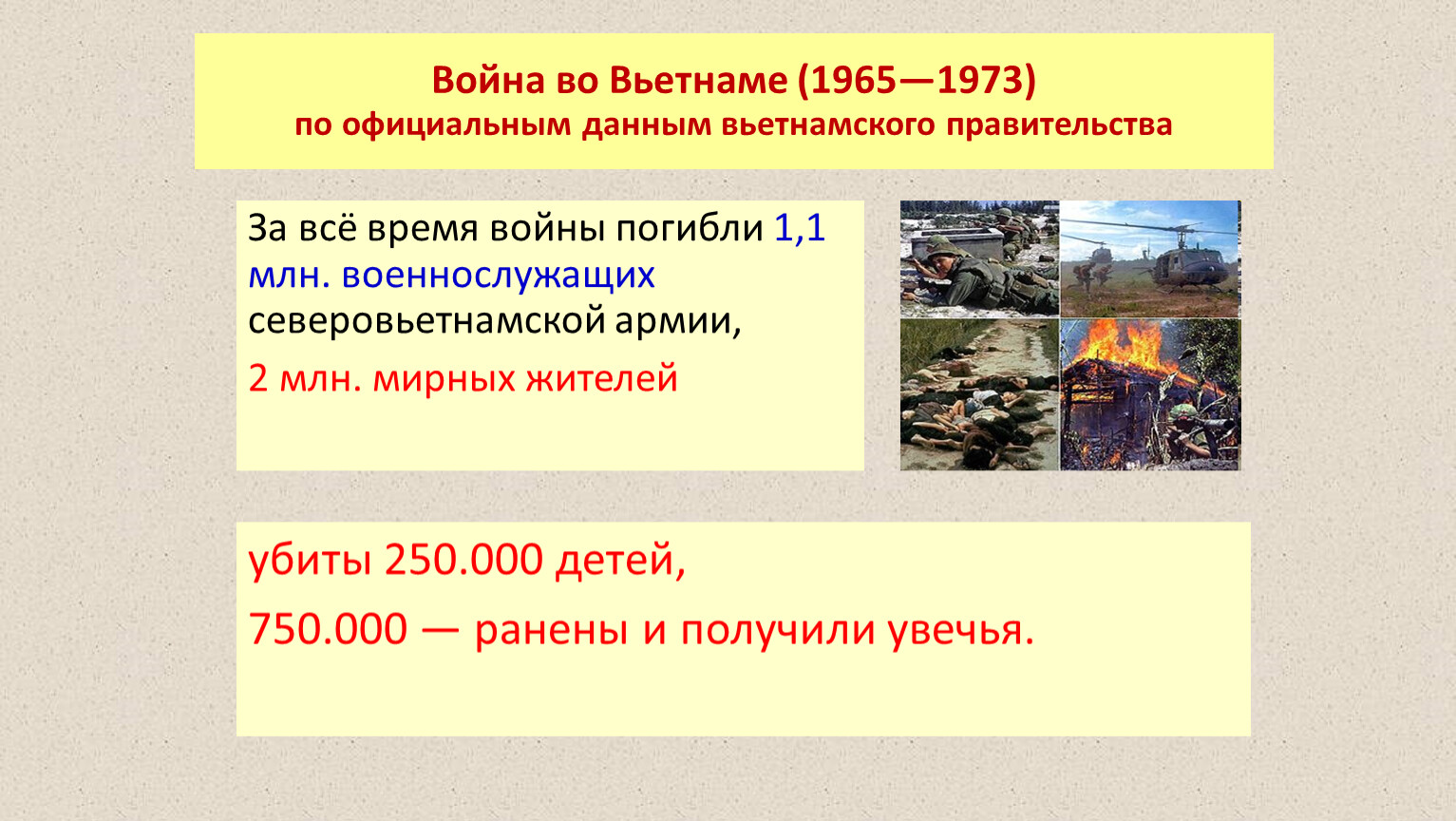 Война во Вьетнаме (1965—1973)
по официальным данным вьетнамского правительства

За всё время войны погибли 1,1 млн. военнослужащих северовьетнамской армии,

2 млн. мирных жителей

убиты 250.000 детей,

750.000 — ранены и получили увечья.